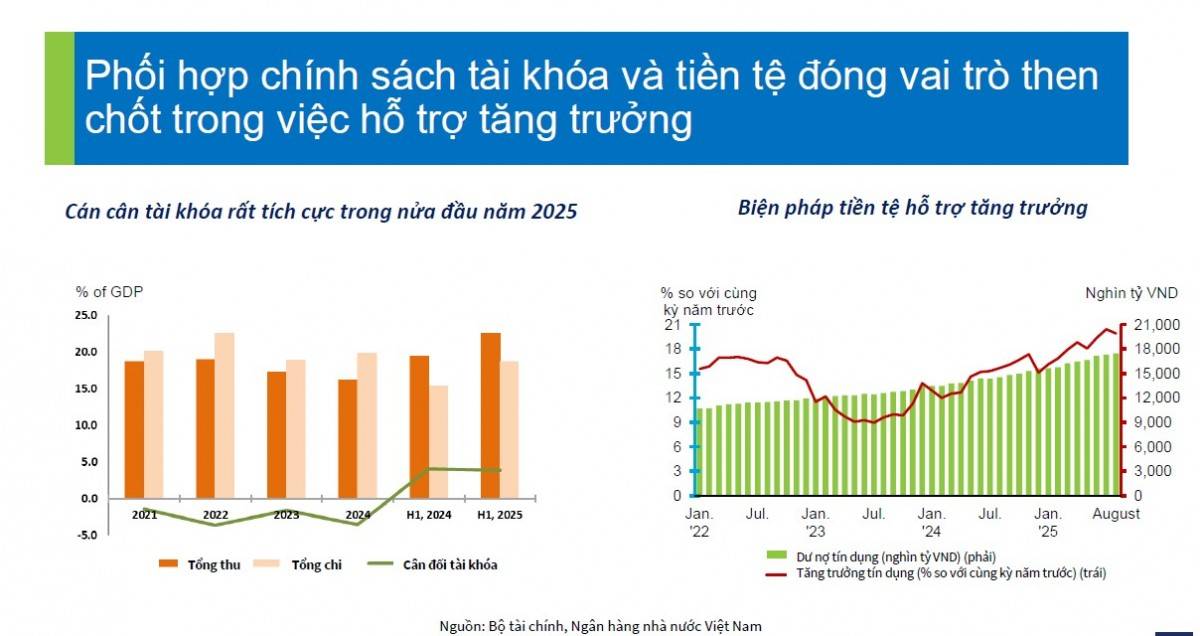 Phối hợp chính sách tài khóa và tiền tệ đóng vai trò then chốt trong việc hỗ trợ tăng trưởng

Cán cân tài khóa rất tích cực trong nửa đầu năm 2025

% of GDP

25.0
20.0
15.0
10.0
5.0
0.0
-5.0

2021
2022
2023
2024
H1, 2024
H1, 2025

Tổng thu
Tổng chi
Cân đối tài khóa

Biện pháp tiền tệ hỗ trợ tăng trưởng

% so với cùng kỳ năm trước

Nghìn tỷ VND

21
18
15
12
9
6
3
0

21,000
18,000
15,000
12,000
9,000
6,000
3,000
0

Jan. '22
Jul.
Jan. '23
Jul.
Jan. '24
Jul.
Jan. '25
August

Dư nợ tín dụng (nghìn tỷ VND) (phải)
Tăng trưởng tín dụng (% so với cùng kỳ năm trước) (trái)

Nguồn: Bộ tài chính, Ngân hàng nhà nước Việt Nam